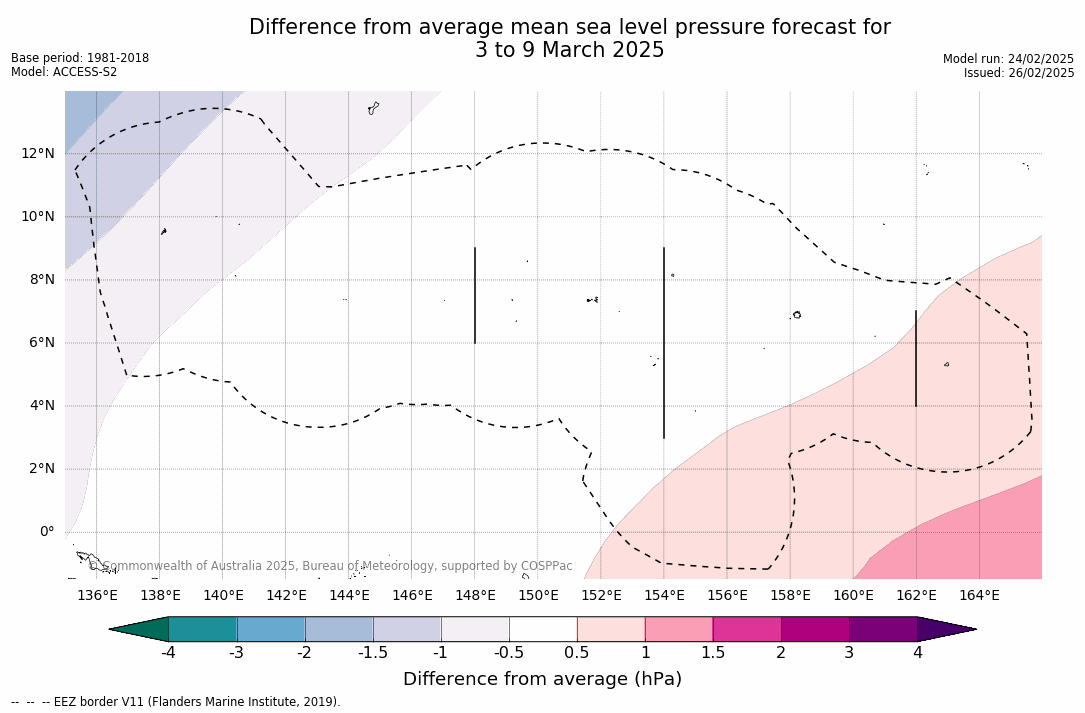 Difference from average mean sea level pressure forecast for
3 to 9 March 2025

Base period: 1981-2018
Model: ACCESS-S2

Model run: 24/02/2025
Issued: 26/02/2025

12°N
10°N
8°N
6°N
4°N
2°N
0°

© Commonwealth of Australia 2025, Bureau of Meteorology, supported by COSPPac

136°E 138°E 140°E 142°E 144°E 146°E 148°E 150°E 152°E 154°E 156°E 158°E 160°E 162°E 164°E

-4 -3 -2 -1.5 -1 -0.5 0.5 1 1.5 2 3 4

Difference from average (hPa)

-- -- -- EEZ border V11 (Flanders Marine Institute, 2019).